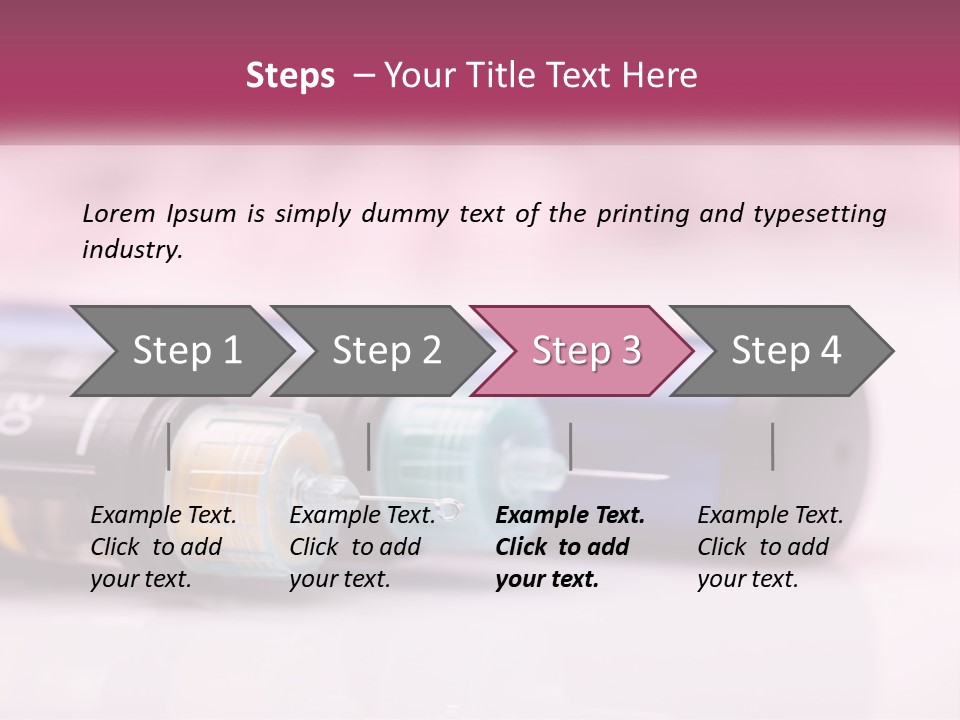 Steps – Your Title Text Here

Lorem Ipsum is simply dummy text of the printing and typesetting industry.

Step 1

Step 2

Step 3

Step 4

Example Text. Click to add your text.

Example Text. Click to add your text.

Example Text. Click to add your text.

Example Text. Click to add your text.